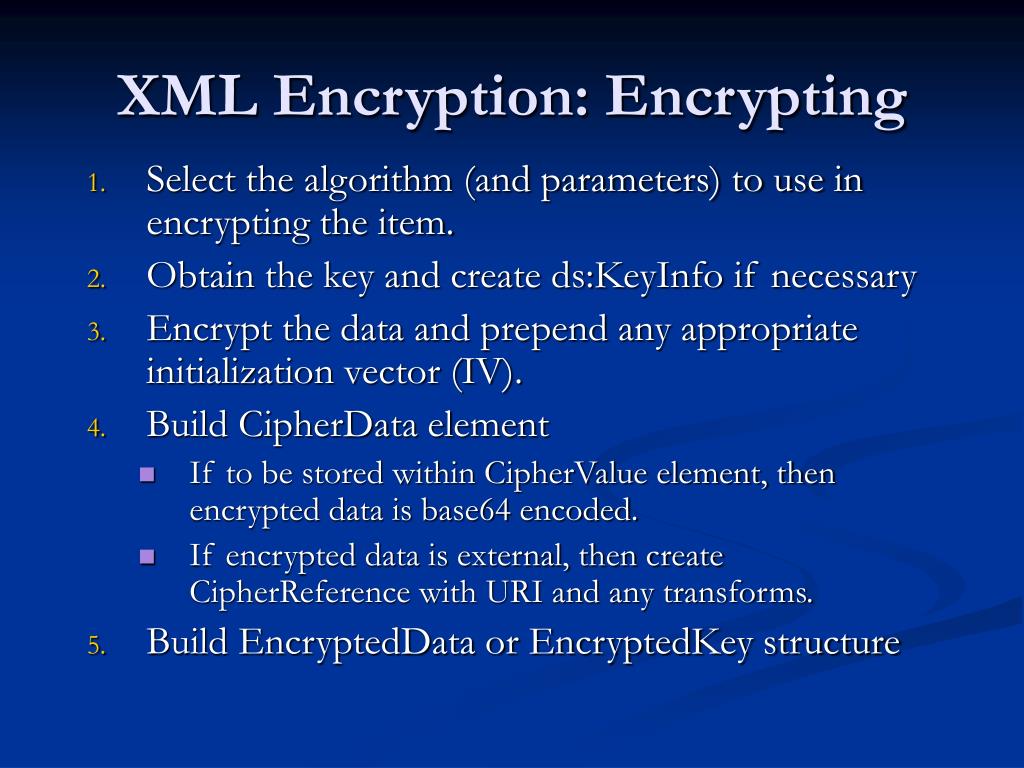 XML Encryption: Encrypting

1. Select the algorithm (and parameters) to use in encrypting the item.
2. Obtain the key and create ds:KeyInfo if necessary
3. Encrypt the data and prepend any appropriate initialization vector (IV).
4. Build CipherData element
   - If to be stored within CipherValue element, then encrypted data is base64 encoded.
   - If encrypted data is external, then create CipherReference with URI and any transforms.
5. Build EncryptedData or EncryptedKey structure